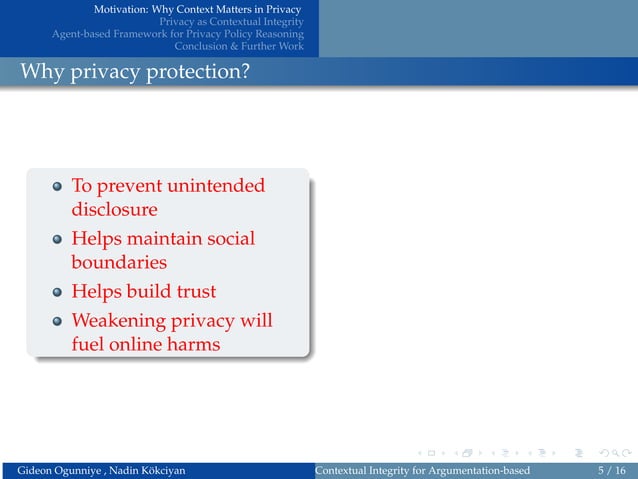 Motivation: Why Context Matters in Privacy
Privacy as Contextual Integrity
Agent-based Framework for Privacy Policy Reasoning
Conclusion & Further Work

Why privacy protection?

- To prevent unintended disclosure
- Helps maintain social boundaries
- Helps build trust
- Weakening privacy will fuel online harms

Gideon Ogunniye , Nadin Kökciyan Contextual Integrity for Argumentation-based 5 / 16